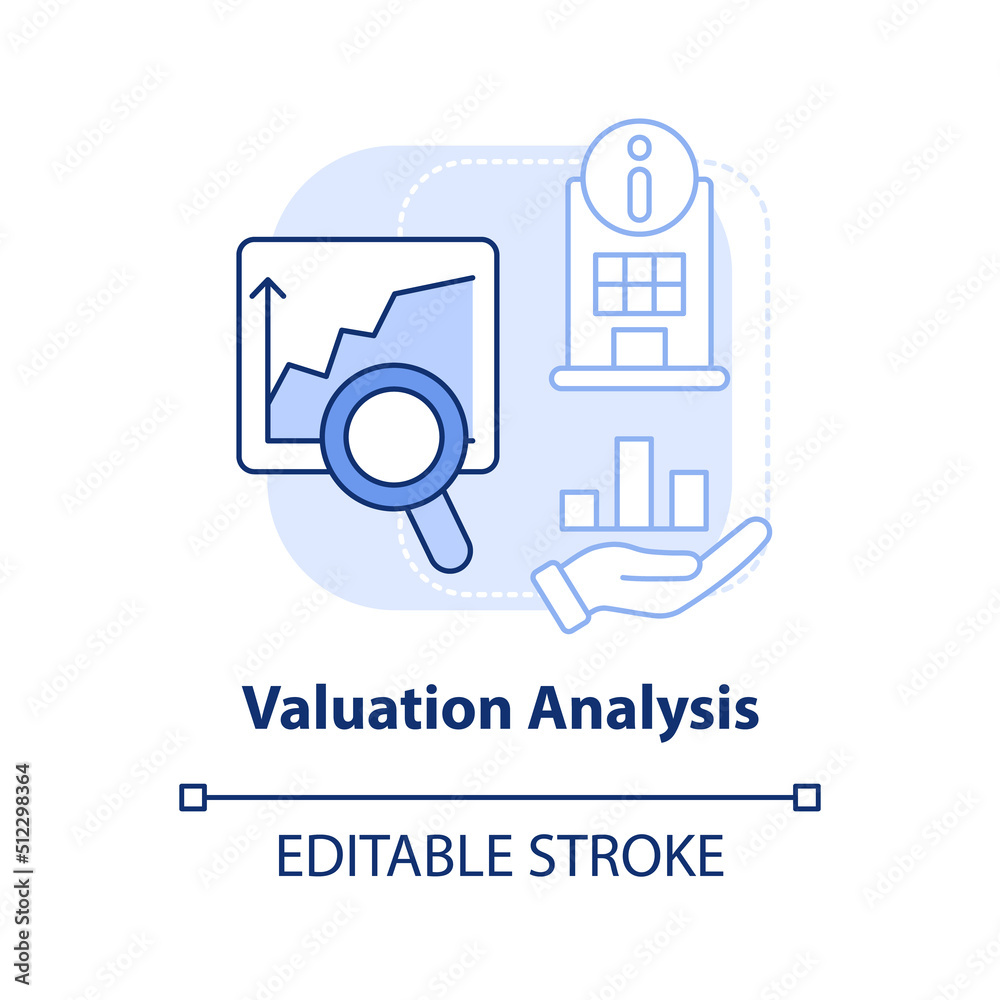 Valuation Analysis

EDITABLE STROKE

Adobe Stock | #512298364